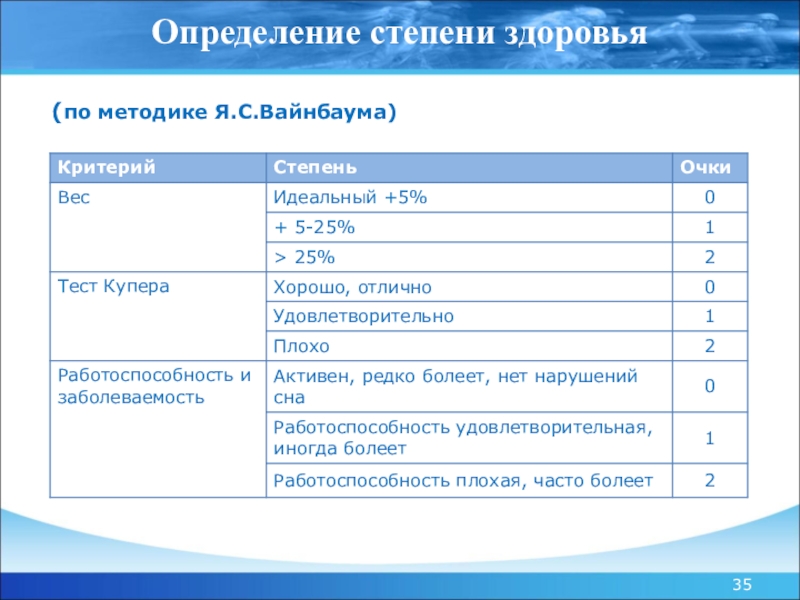 Определение степени здоровья

(по методике Я.С.Вайнбаума)

| Критерий | Степень | Очки |
|---|---|---|
| Вес | Идеальный +5% | 0 |
| | + 5-25% | 1 |
| | > 25% | 2 |
| Тест Купера | Хорошо, отлично | 0 |
| | Удовлетворительно | 1 |
| | Плохо | 2 |
| Работоспособность и заболеваемость | Активен, редко болеет, нет нарушений сна | 0 |
| | Работоспособность удовлетворительная, иногда болеет | 1 |
| | Работоспособность плохая, часто болеет | 2 |

35